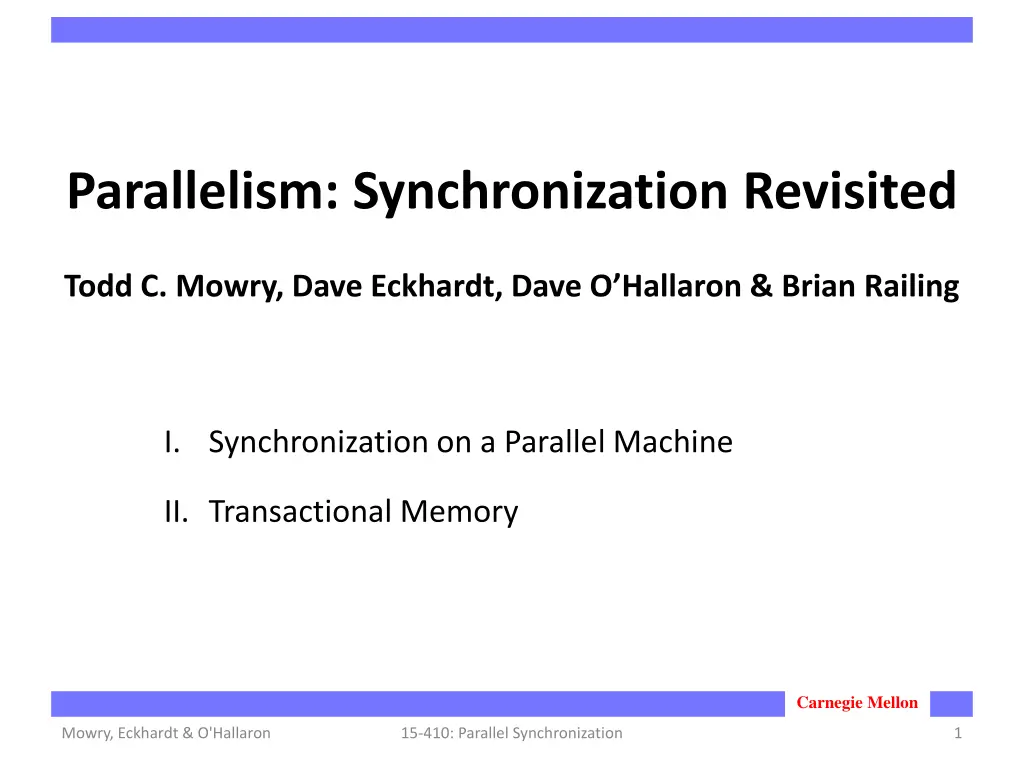 Parallelism: Synchronization Revisited

Todd C. Mowry, Dave Eckhardt, Dave O'Hallaron & Brian Railing

I. Synchronization on a Parallel Machine

II. Transactional Memory

Carnegie Mellon

Mowry, Eckhardt & O'Hallaron

15-410: Parallel Synchronization

1